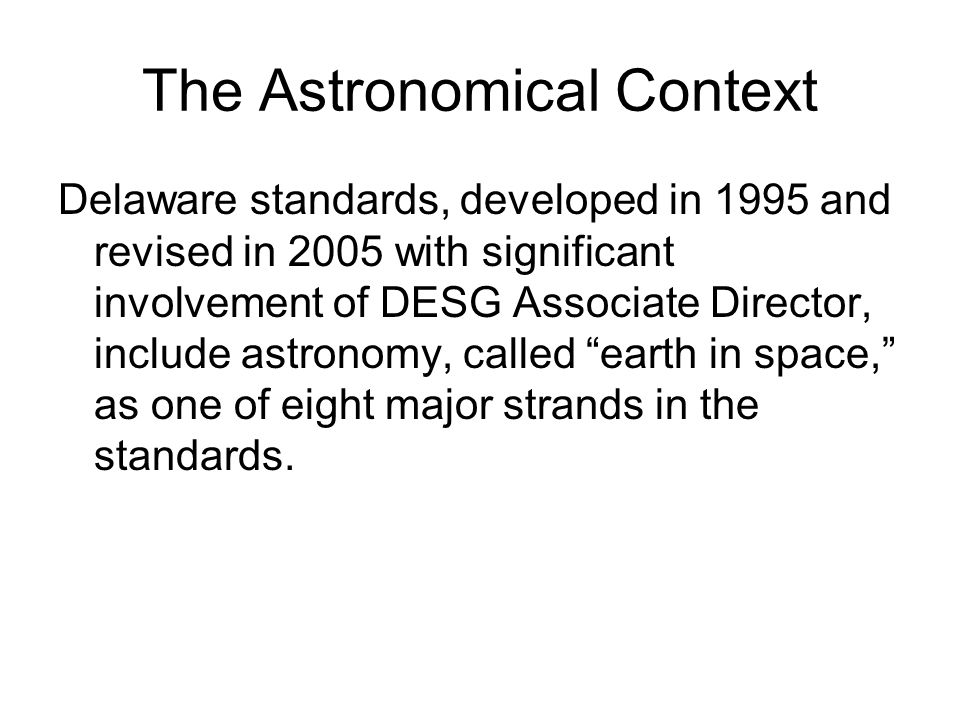 The Astronomical Context

Delaware standards, developed in 1995 and revised in 2005 with significant involvement of DESG Associate Director, include astronomy, called “earth in space,” as one of eight major strands in the standards.